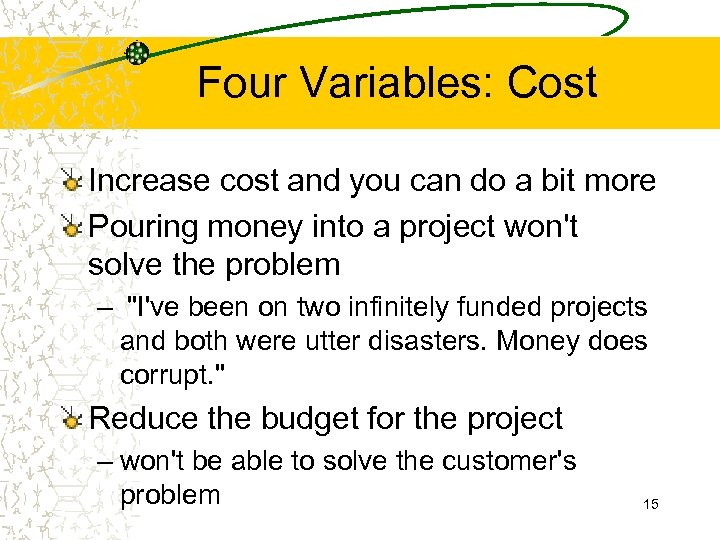 Four Variables: Cost

Increase cost and you can do a bit more

Pouring money into a project won't solve the problem

– "I've been on two infinitely funded projects and both were utter disasters. Money does corrupt."

Reduce the budget for the project

– won't be able to solve the customer's problem

15